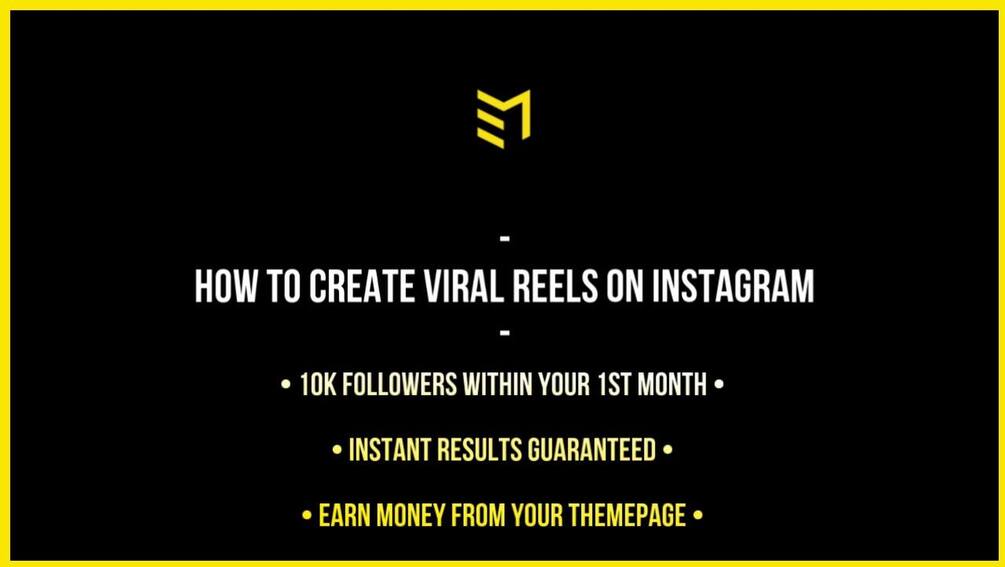 -

HOW TO CREATE VIRAL REELS ON INSTAGRAM

-

• 10K FOLLOWERS WITHIN YOUR 1ST MONTH •

• INSTANT RESULTS GUARANTEED •

• EARN MONEY FROM YOUR THEMEPAGE •